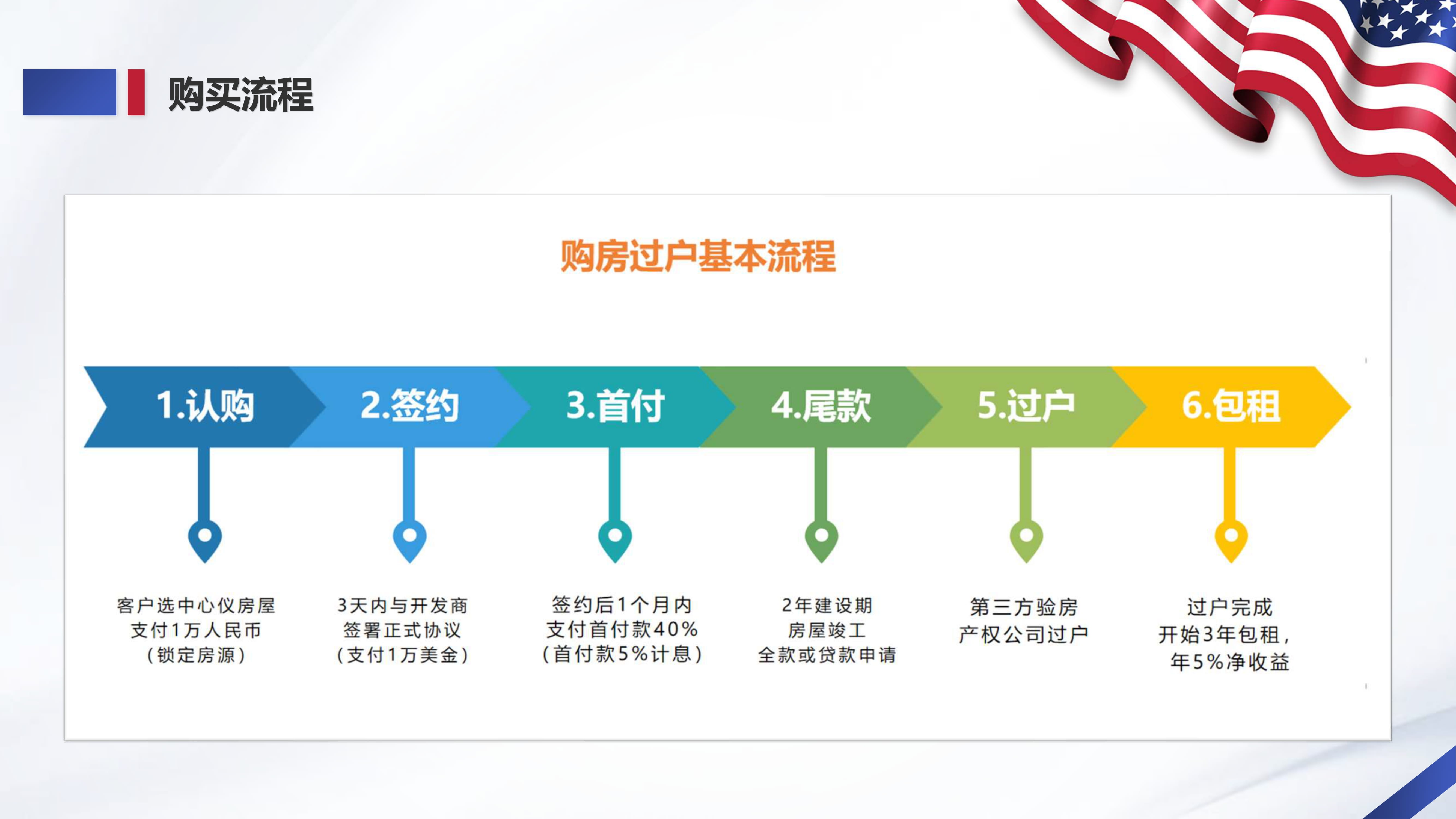 购买流程

购房过户基本流程

1.认购

2.签约

3.首付

4.尾款

5.过户

6.包租

客户选中心仪房屋
支付1万人民币
（锁定房源）

3天内与开发商
签署正式协议
（支付1万美金）

签约后1个月内
支付首付款40%
（首付款5%计息）

2年建设期
房屋竣工
全款或贷款申请

第三方验房
产权公司过户

过户完成
开始3年包租，
年5%净收益